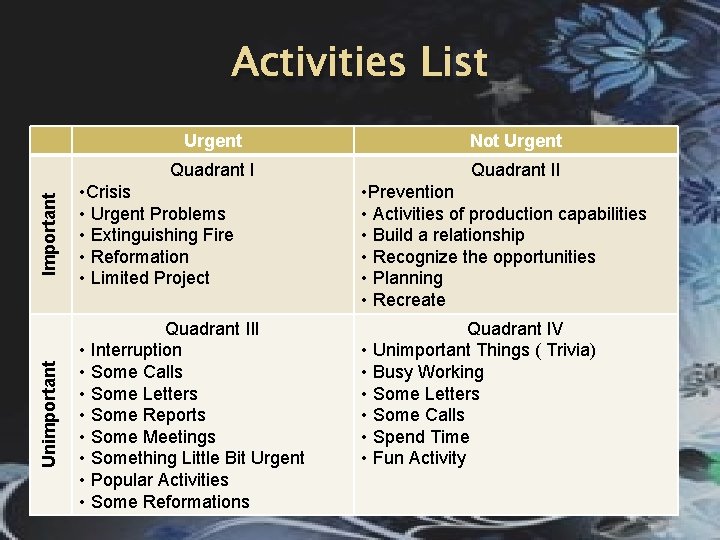 Activities List

| | Urgent | Not Urgent |
|---|---|---|
| Important | Quadrant I<br>•Crisis<br>• Urgent Problems<br>• Extinguishing Fire<br>• Reformation<br>• Limited Project | Quadrant II<br>•Prevention<br>• Activities of production capabilities<br>• Build a relationship<br>• Recognize the opportunities<br>• Planning<br>• Recreate |
| Unimportant | Quadrant III<br>• Interruption<br>• Some Calls<br>• Some Letters<br>• Some Reports<br>• Some Meetings<br>• Something Little Bit Urgent<br>• Popular Activities<br>• Some Reformations | Quadrant IV<br>• Unimportant Things ( Trivia)<br>• Busy Working<br>• Some Letters<br>• Some Calls<br>• Spend Time<br>• Fun Activity |